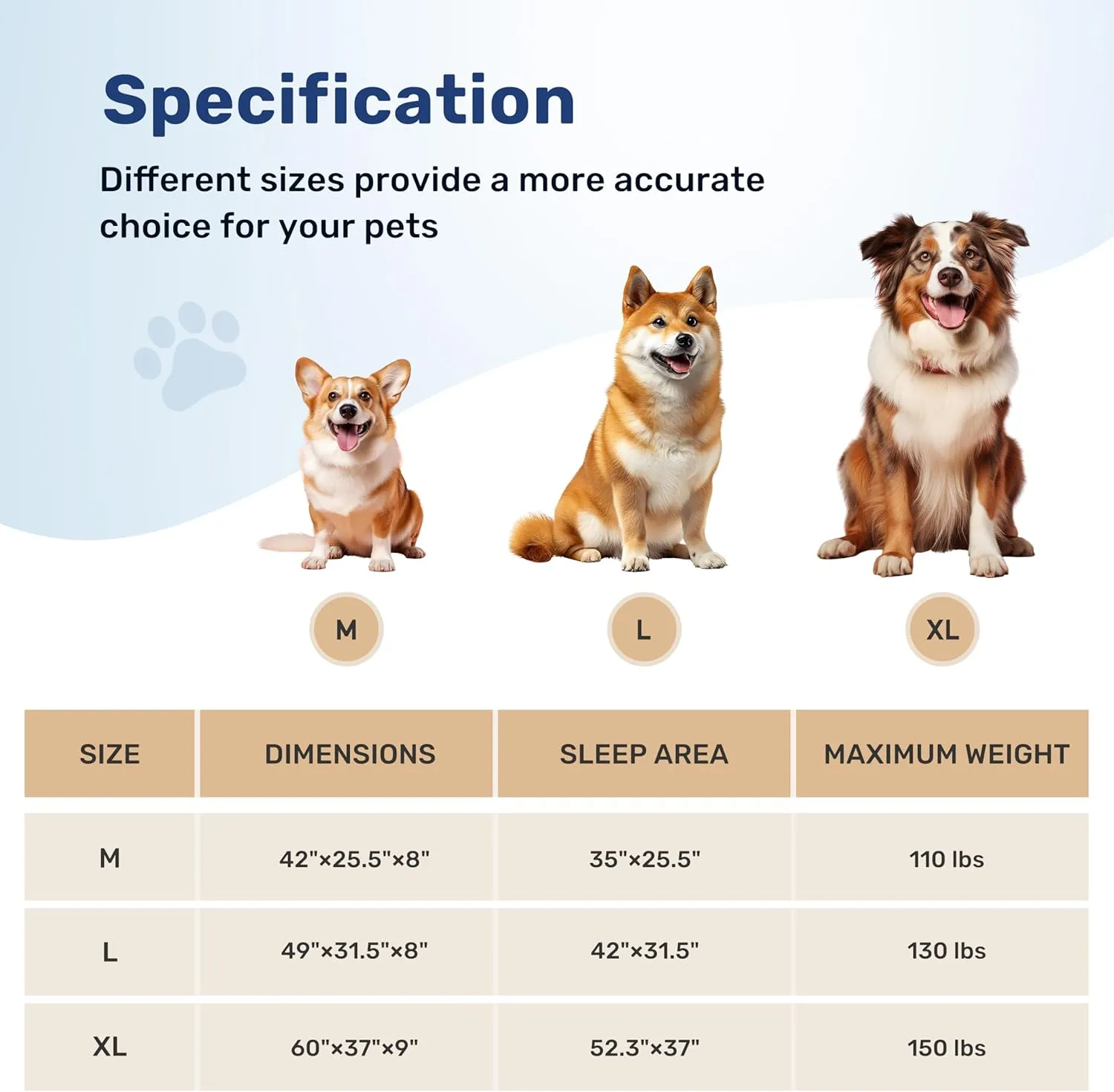 Specification

Different sizes provide a more accurate choice for your pets

M

L

XL

| SIZE | DIMENSIONS | SLEEP AREA | MAXIMUM WEIGHT |
|---|---|---|---|
| M | 42"×25.5"×8" | 35"×25.5" | 110 lbs |
| L | 49"×31.5"×8" | 42"×31.5" | 130 lbs |
| XL | 60"×37"×9" | 52.3"×37" | 150 lbs |